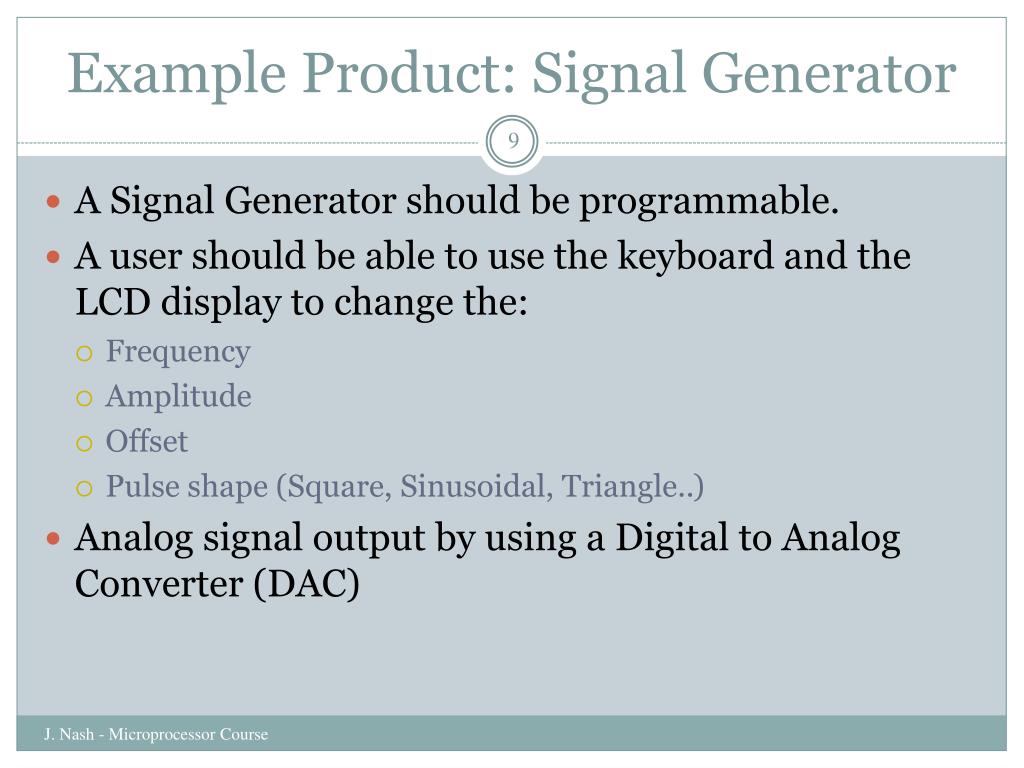 Example Product: Signal Generator

9

- A Signal Generator should be programmable.
- A user should be able to use the keyboard and the LCD display to change the:
  - Frequency
  - Amplitude
  - Offset
  - Pulse shape (Square, Sinusoidal, Triangle..)
- Analog signal output by using a Digital to Analog Converter (DAC)

J. Nash - Microprocessor Course